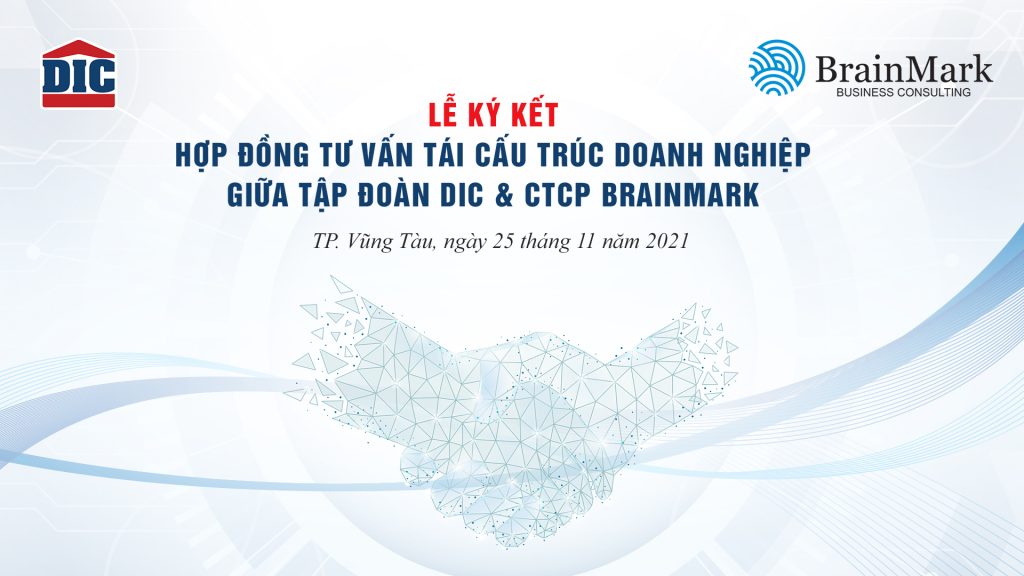 DIC

BrainMark
BUSINESS CONSULTING

LỄ KÝ KẾT
HỢP ĐỒNG TƯ VẤN TÁI CẤU TRÚC DOANH NGHIỆP
GIỮA TẬP ĐOÀN DIC & CTCP BRAINMARK

TP. Vũng Tàu, ngày 25 tháng 11 năm 2021